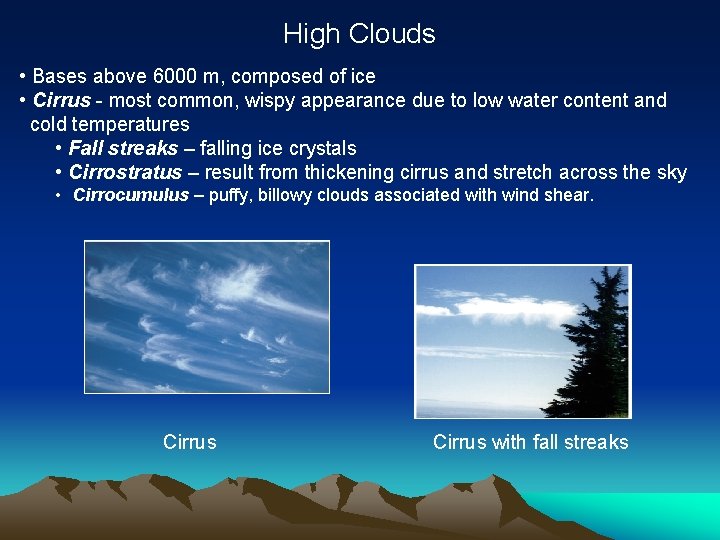 High Clouds

• Bases above 6000 m, composed of ice
• Cirrus - most common, wispy appearance due to low water content and cold temperatures
• Fall streaks – falling ice crystals
• Cirrostratus – result from thickening cirrus and stretch across the sky
• Cirrocumulus – puffy, billowy clouds associated with wind shear.

Cirrus

Cirrus with fall streaks